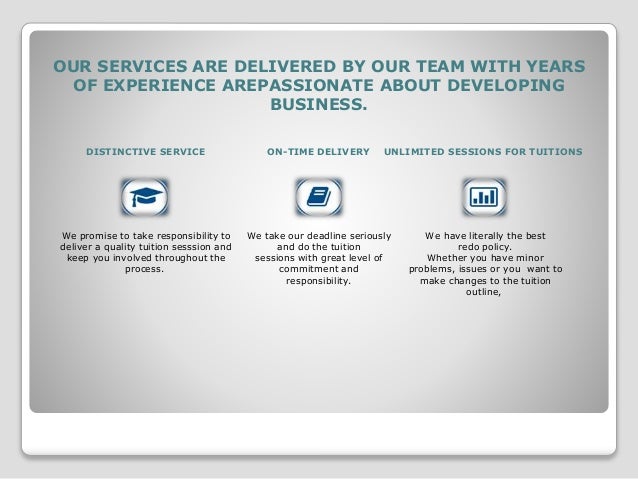 OUR SERVICES ARE DELIVERED BY OUR TEAM WITH YEARS OF EXPERIENCE AREPASSIONATE ABOUT DEVELOPING BUSINESS.

DISTINCTIVE SERVICE

We promise to take responsibility to deliver a quality tuition sesssion and keep you involved throughout the process.

ON-TIME DELIVERY

We take our deadline seriously and do the tuition sessions with great level of commitment and responsibility.

UNLIMITED SESSIONS FOR TUITIONS

We have literally the best redo policy.
Whether you have minor problems, issues or you want to make changes to the tuition outline,